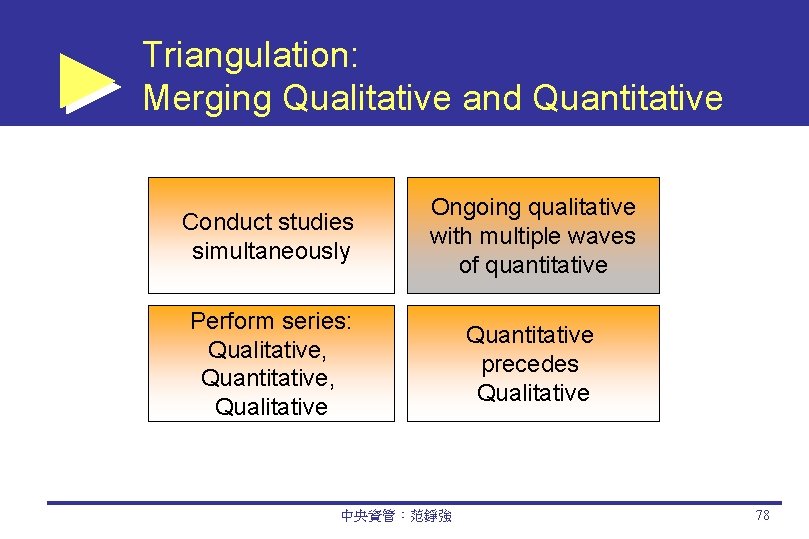 Triangulation:
Merging Qualitative and Quantitative

Conduct studies simultaneously

Ongoing qualitative with multiple waves of quantitative

Perform series: Qualitative, Quantitative, Qualitative

Quantitative precedes Qualitative

中央資管：范錚強

78